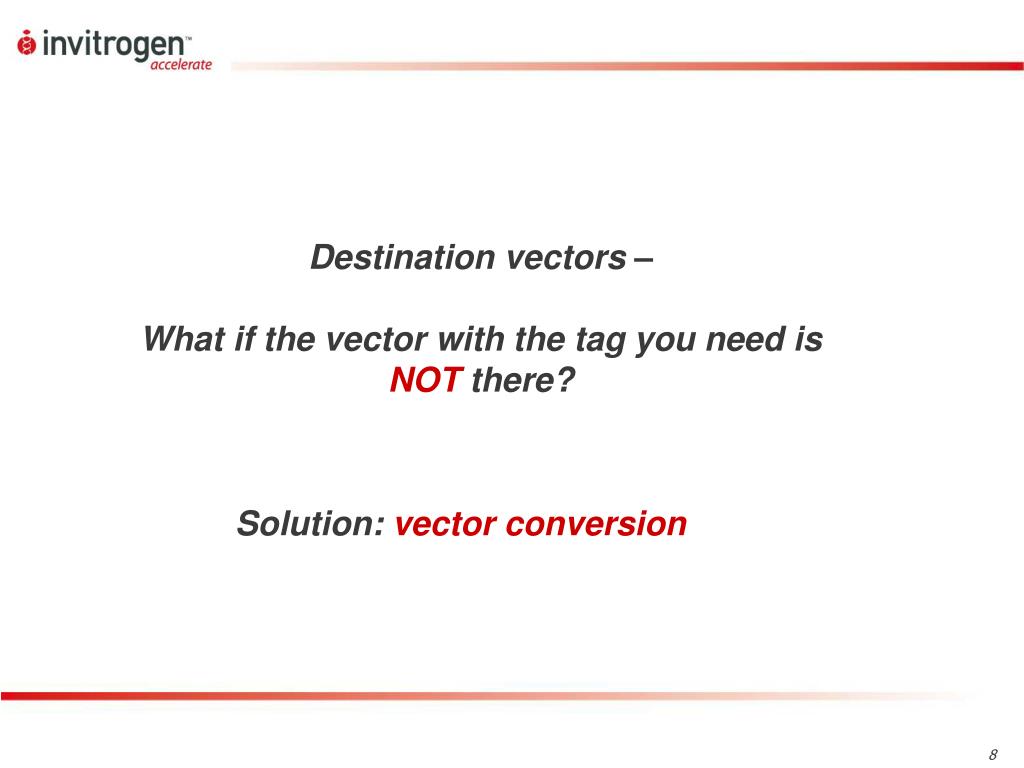 invitrogen™
accelerate

Destination vectors –

What if the vector with the tag you need is NOT there?

Solution: vector conversion

8